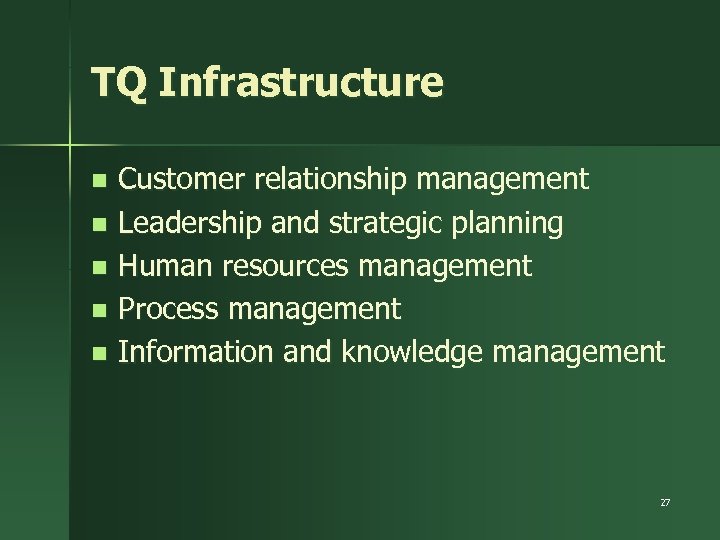 TQ Infrastructure

- Customer relationship management
- Leadership and strategic planning
- Human resources management
- Process management
- Information and knowledge management

27